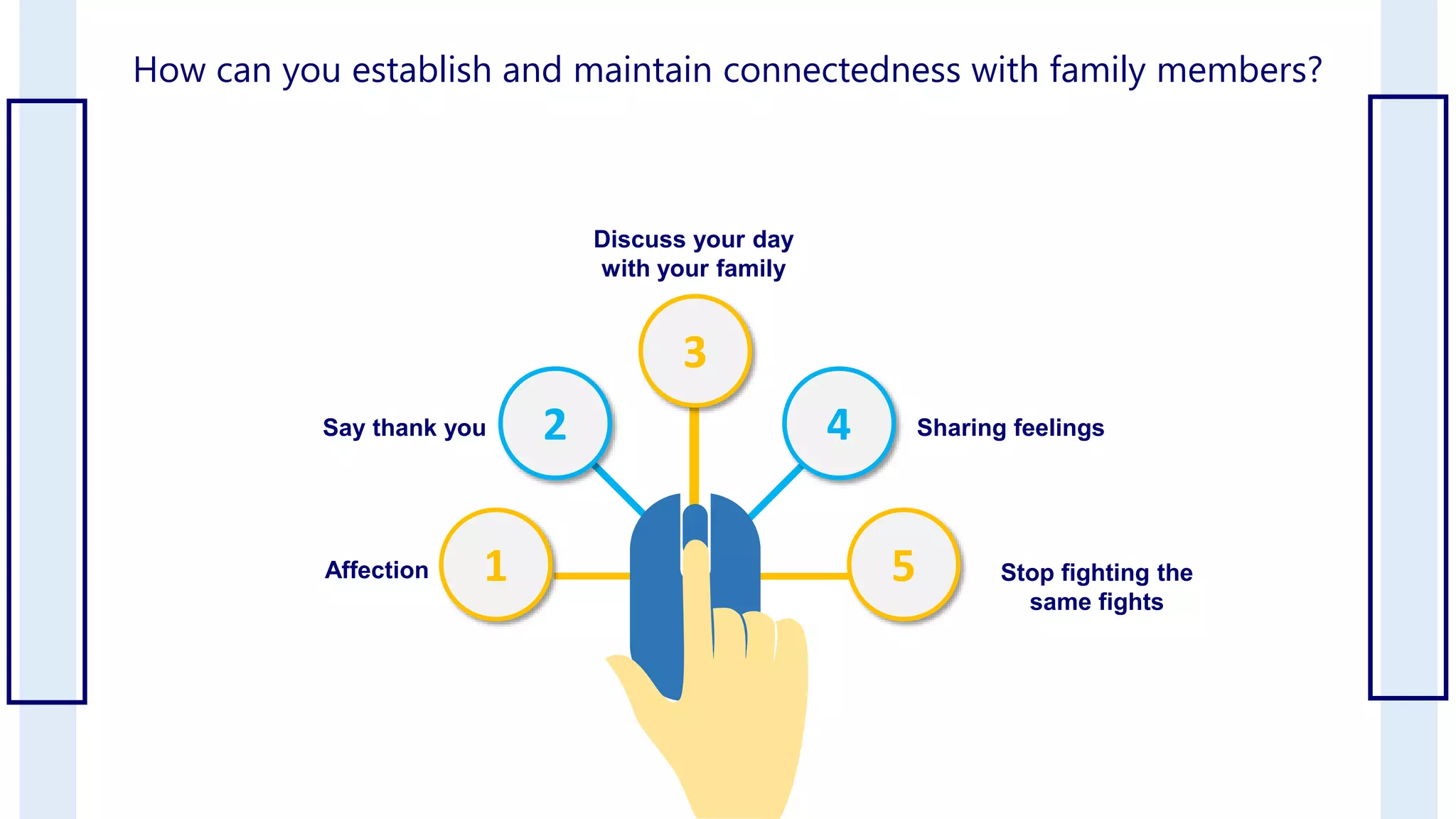 How can you establish and maintain connectedness with family members?

1
Affection

2
Say thank you

3
Discuss your day with your family

4
Sharing feelings

5
Stop fighting the same fights